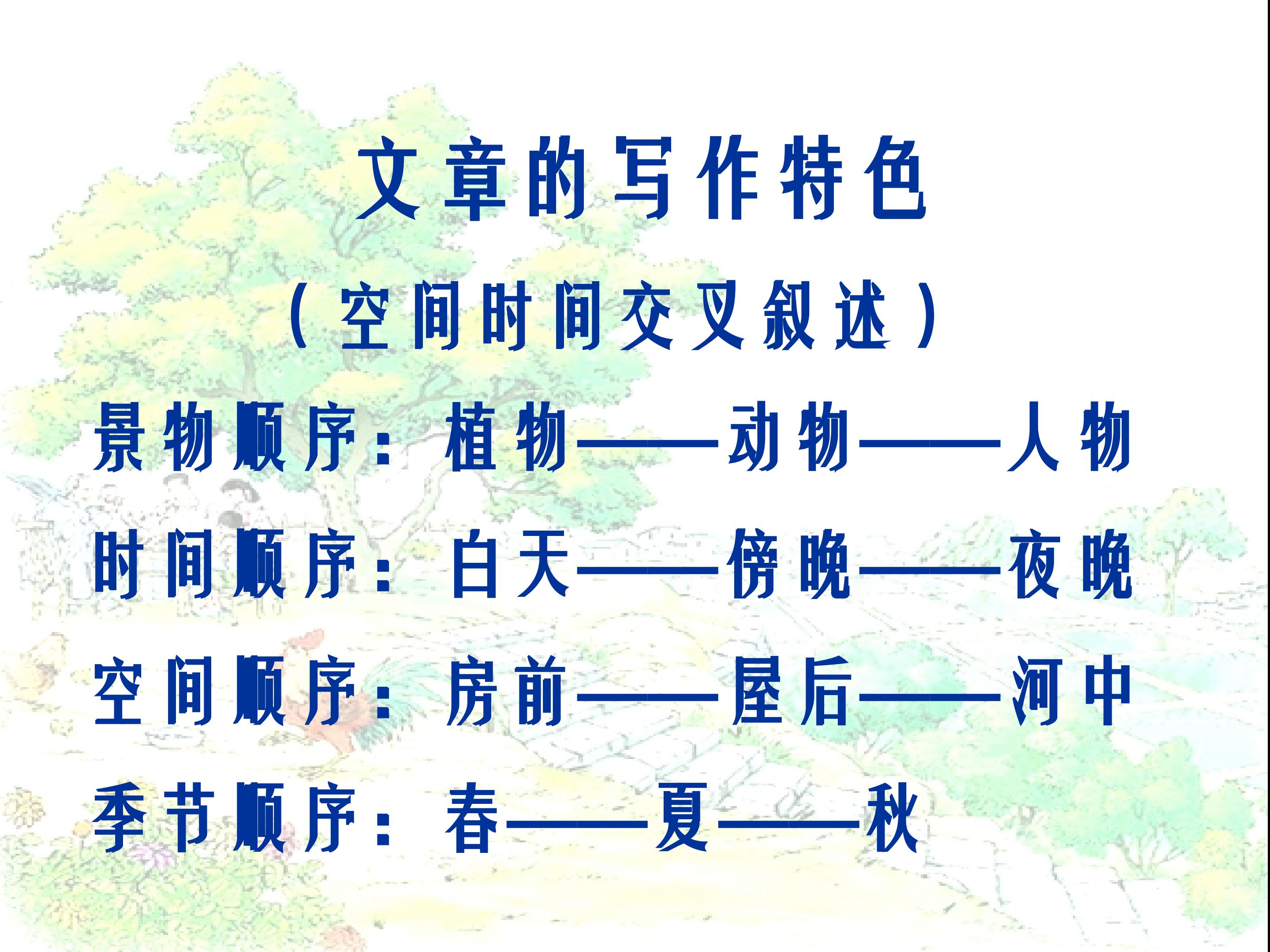 文章的写作特色

（空间时间交叉叙述）

景物顺序：植物——动物——人物

时间顺序：白天——傍晚——夜晚

空间顺序：房前——屋后——河中

季节顺序：春——夏——秋